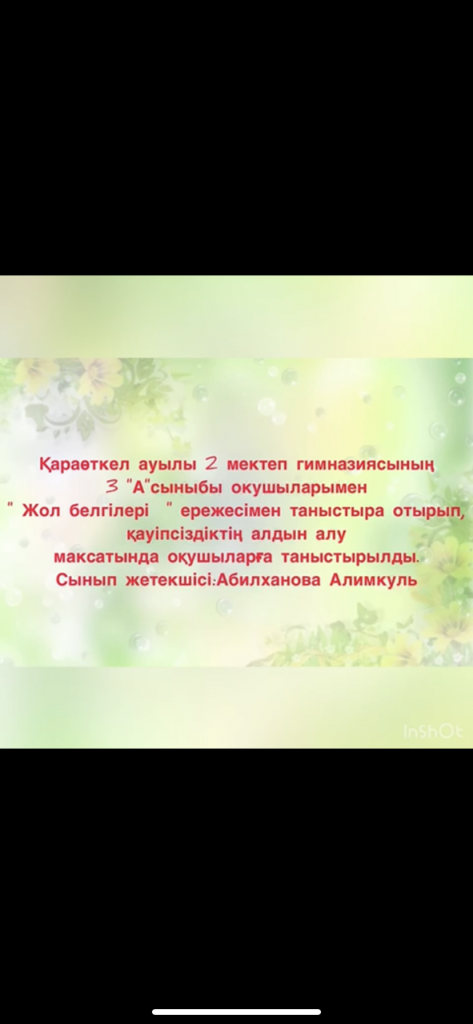 Қараөткел ауылы 2 мектеп гимназиясының
3 "А"сыныбы окушыларымен
" Жол белгілері " ережесімен таныстыра отырып, қауіпсіздіктің алдын алу
максатында оқушыларға таныстырылды.
Сынып жетекшісі:Абилханова Алимкуль

InShOt